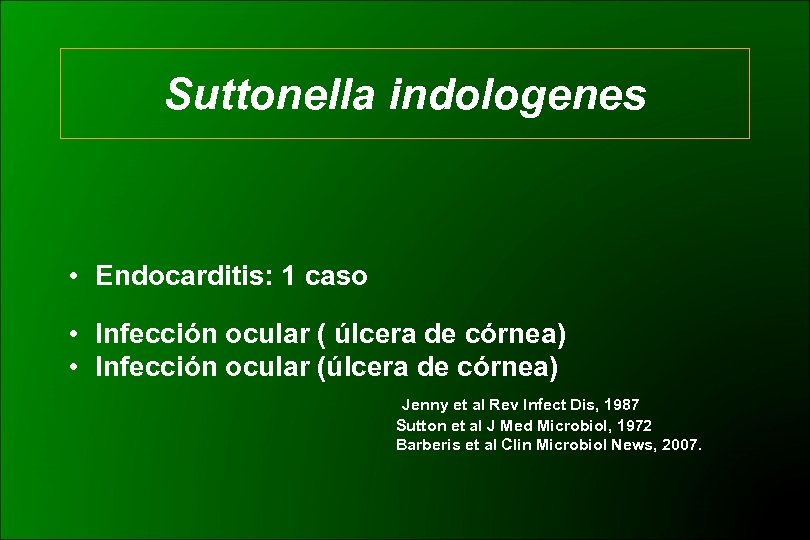 Suttonella indologenes

• Endocarditis: 1 caso

• Infección ocular ( úlcera de córnea)
• Infección ocular (úlcera de córnea)

Jenny et al Rev Infect Dis, 1987
Sutton et al J Med Microbiol, 1972
Barberis et al Clin Microbiol News, 2007.